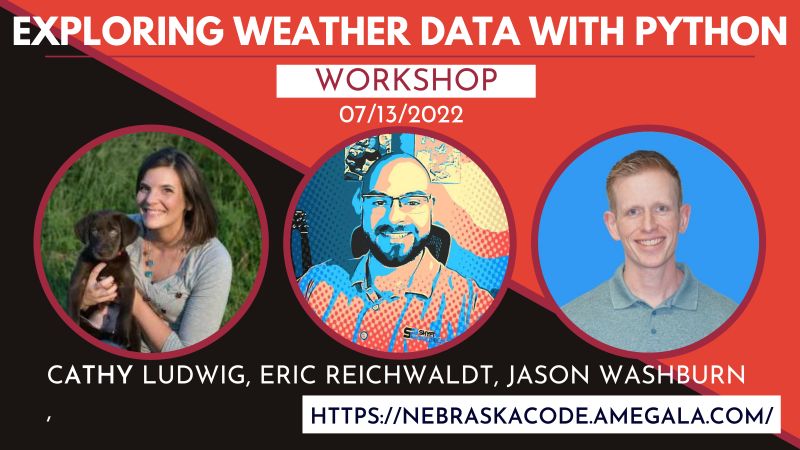 EXPLORING WEATHER DATA WITH PYTHON

WORKSHOP

07/13/2022

CATHY LUDWIG, ERIC REICHWALDT, JASON WASHBURN

,

HTTPS://NEBRASKACODE.AMEGALA.COM/